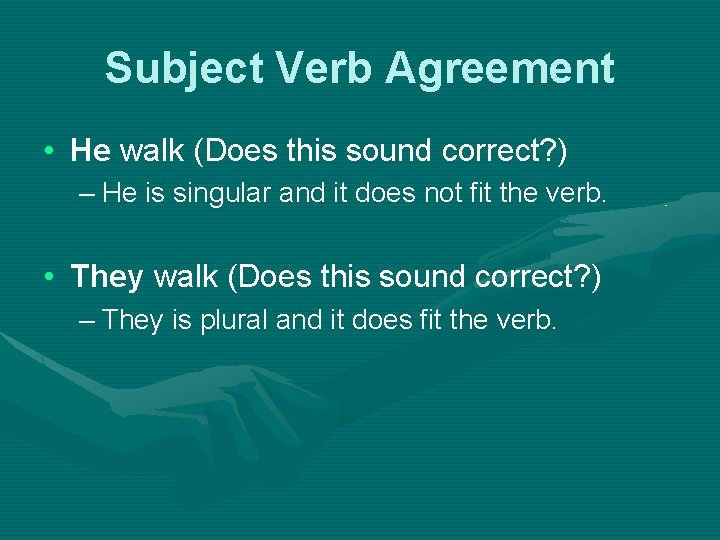 Subject Verb Agreement

• He walk (Does this sound correct?)
– He is singular and it does not fit the verb.

• They walk (Does this sound correct?)
– They is plural and it does fit the verb.